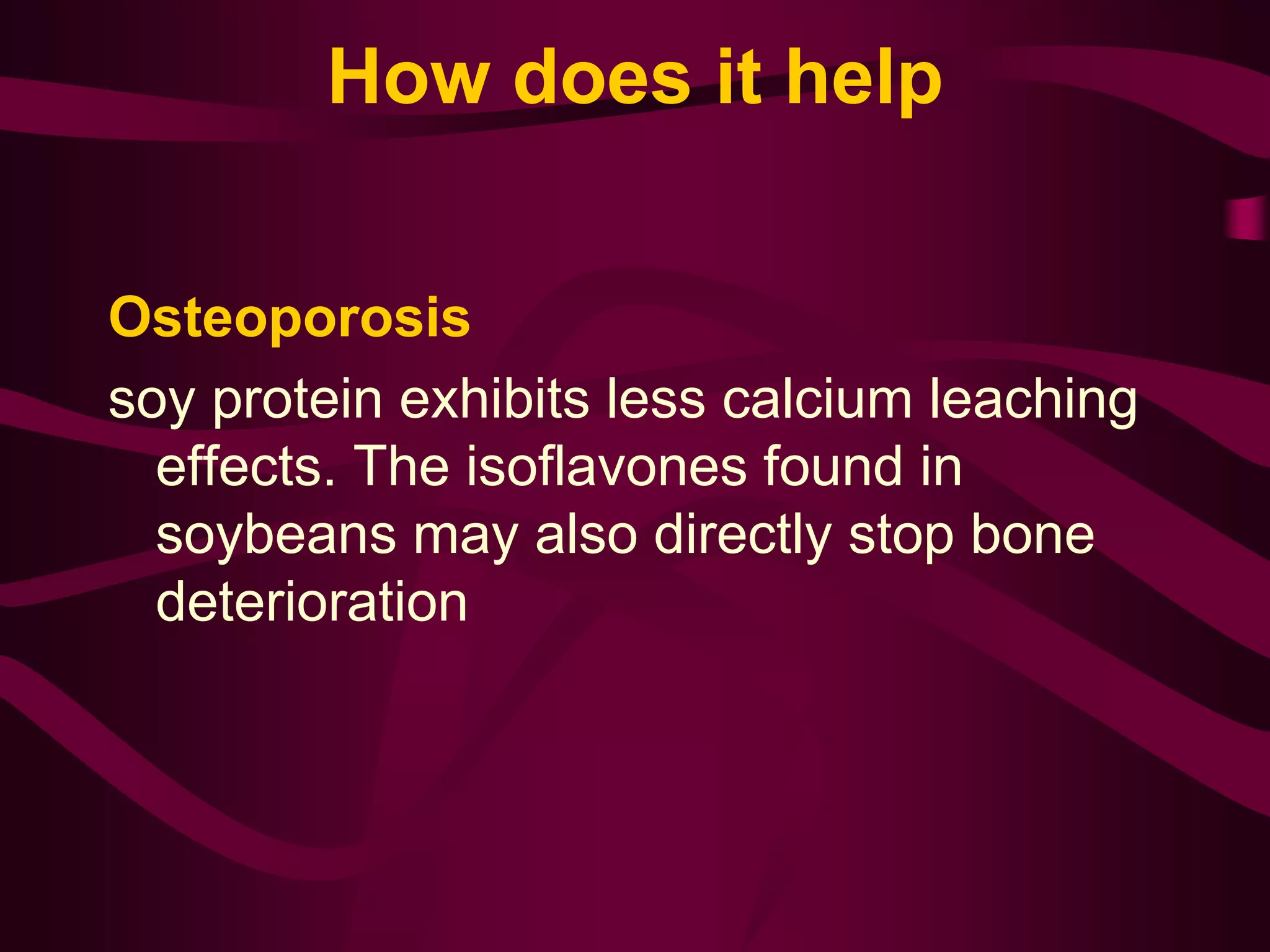 How does it help

Osteoporosis

soy protein exhibits less calcium leaching effects. The isoflavones found in soybeans may also directly stop bone deterioration